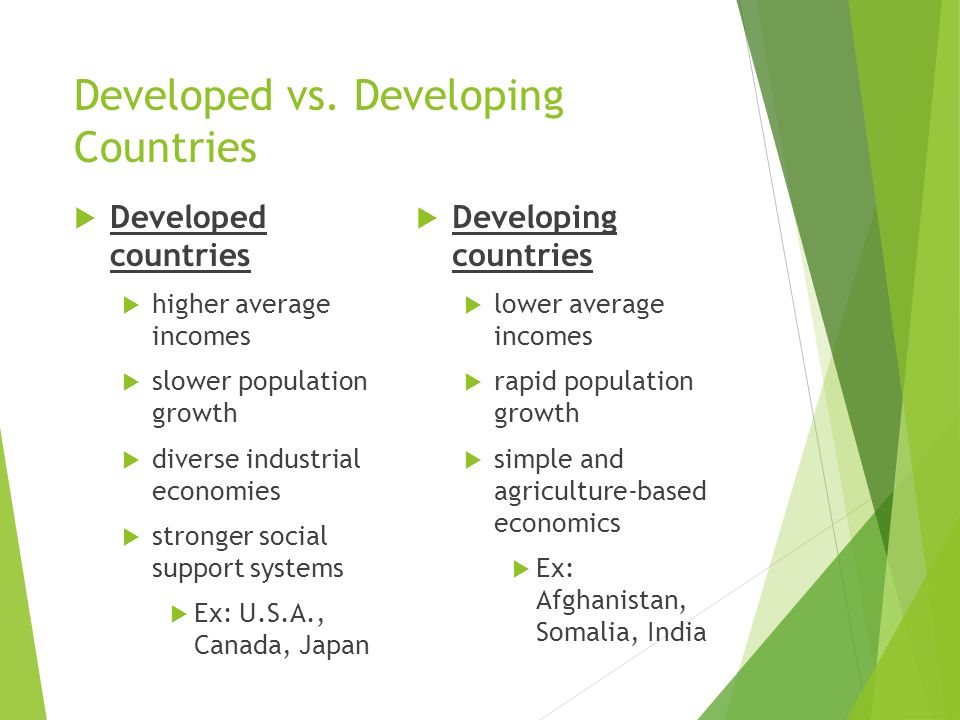 Developed vs. Developing Countries

Developed countries

higher average incomes

slower population growth

diverse industrial economies

stronger social support systems

Ex: U.S.A., Canada, Japan

Developing countries

lower average incomes

rapid population growth

simple and agriculture-based economics

Ex: Afghanistan, Somalia, India